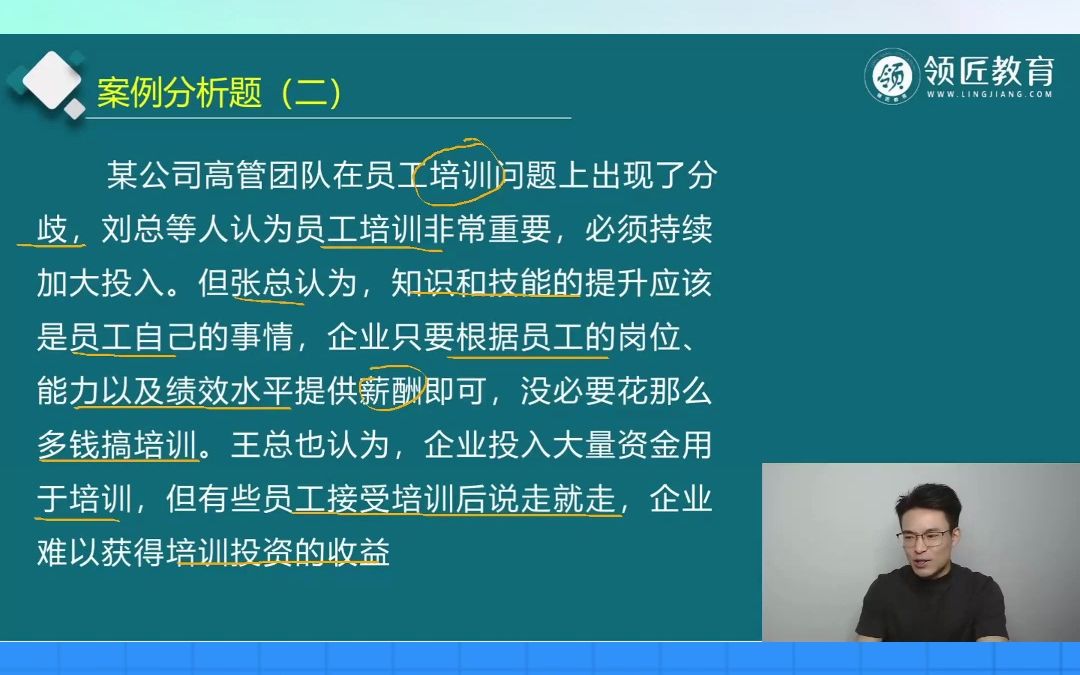 案例分析题（二）

领匠教育
WWW.LINGJIANG.COM

某公司高管团队在员工培训问题上出现了分歧，刘总等人认为员工培训非常重要，必须持续加大投入。但张总认为，知识和技能的提升应该是员工自己的事情，企业只要根据员工的岗位、能力以及绩效水平提供薪酬即可，没必要花那么多钱搞培训。王总也认为，企业投入大量资金用于培训，但有些员工接受培训后说走就走，企业难以获得培训投资的收益